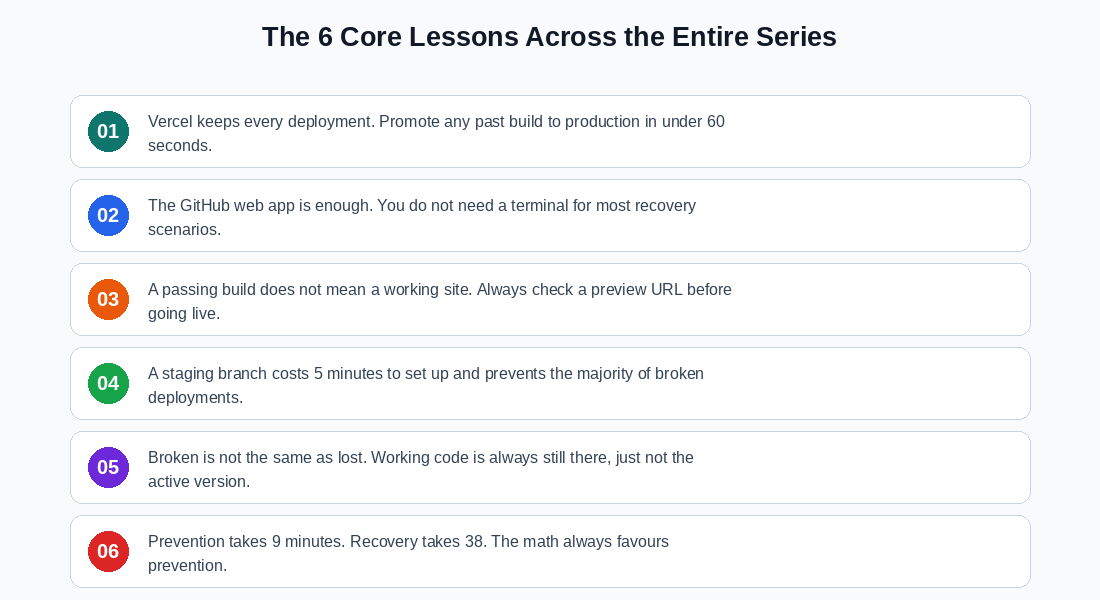 The 6 Core Lessons Across the Entire Series

01 Vercel keeps every deployment. Promote any past build to production in under 60 seconds.

02 The GitHub web app is enough. You do not need a terminal for most recovery scenarios.

03 A passing build does not mean a working site. Always check a preview URL before going live.

04 A staging branch costs 5 minutes to set up and prevents the majority of broken deployments.

05 Broken is not the same as lost. Working code is always still there, just not the active version.

06 Prevention takes 9 minutes. Recovery takes 38. The math always favours prevention.